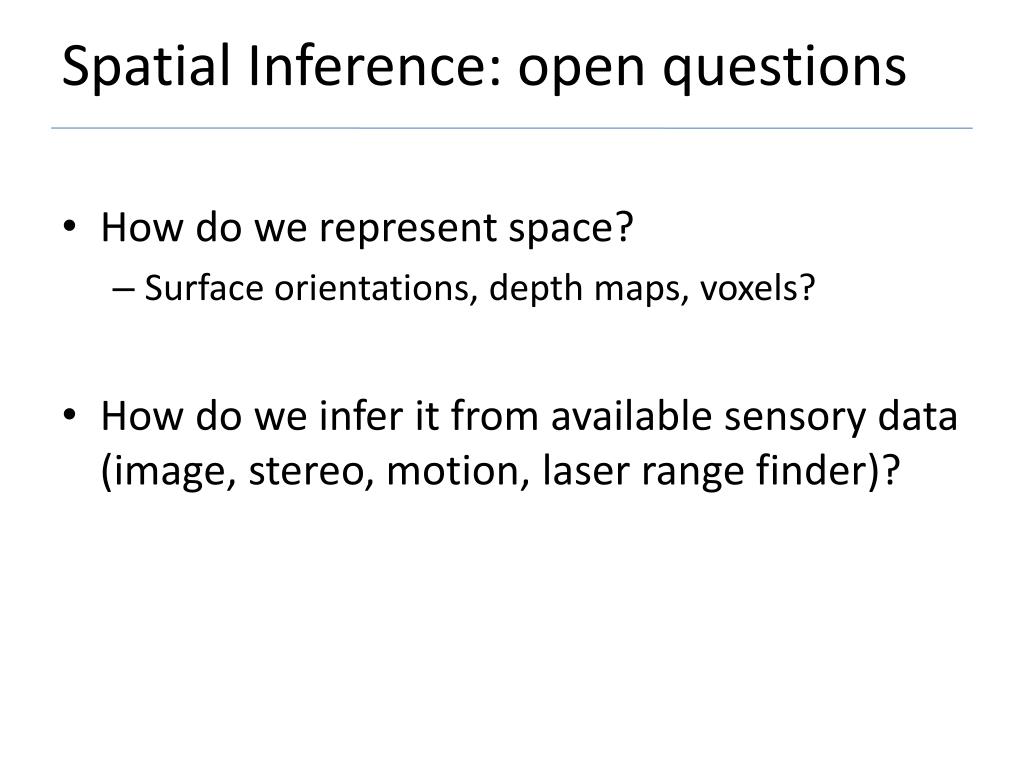 Spatial Inference: open questions

• How do we represent space?
– Surface orientations, depth maps, voxels?

• How do we infer it from available sensory data (image, stereo, motion, laser range finder)?